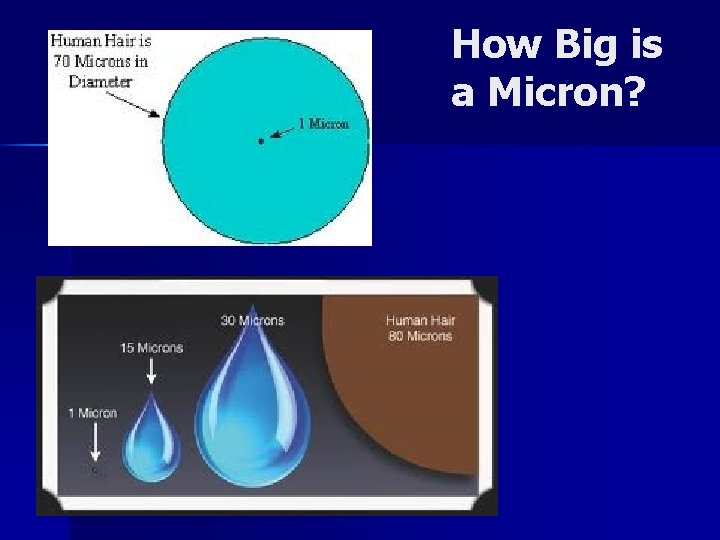 How Big is a Micron?

Human Hair is 70 Microns in Diameter

1 Micron

30 Microns

15 Microns

1 Micron

Human Hair 80 Microns